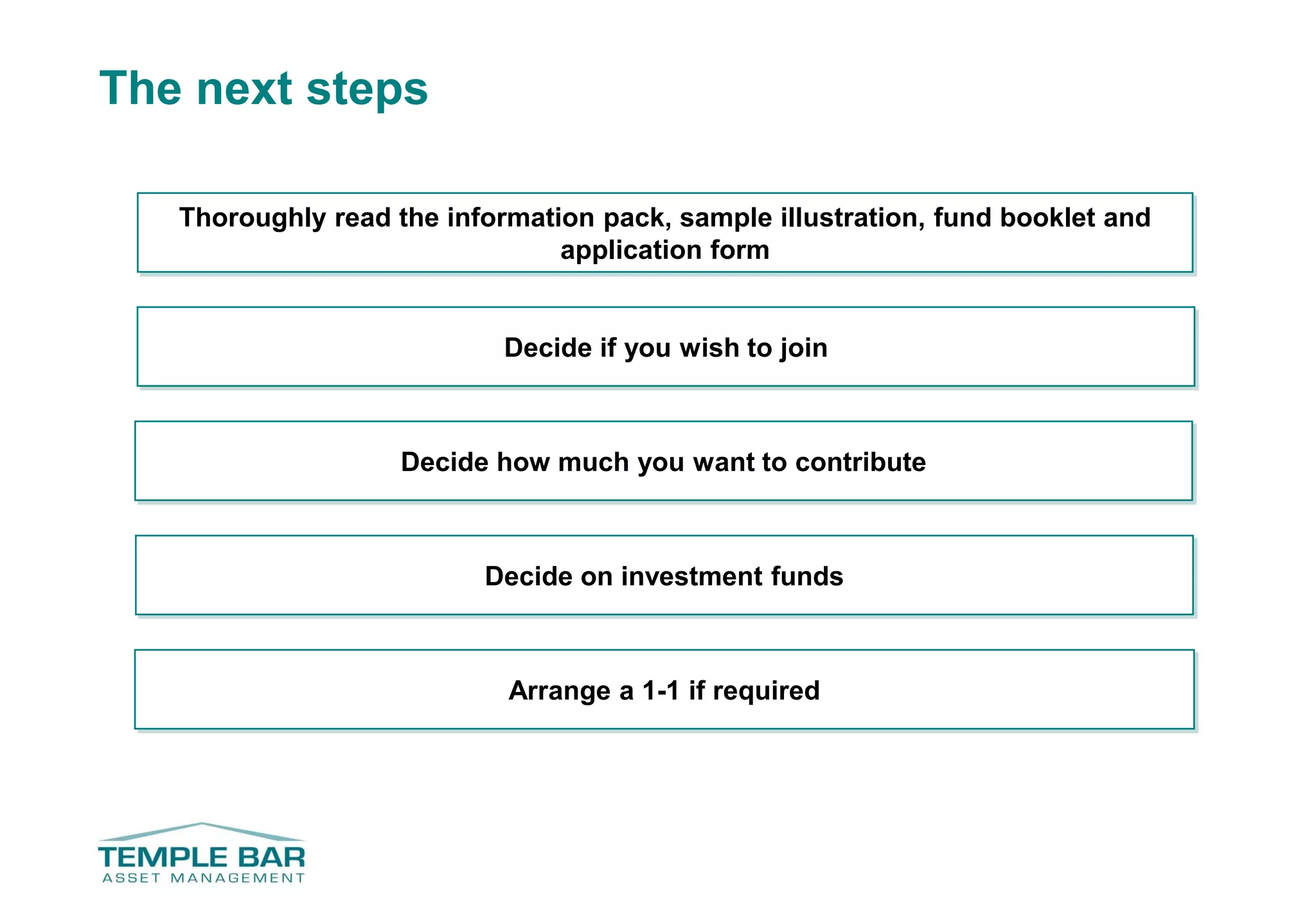 The next steps

Thoroughly read the information pack, sample illustration, fund booklet and application form

Decide if you wish to join

Decide how much you want to contribute

Decide on investment funds

Arrange a 1-1 if required

TEMPLE BAR
ASSET MANAGEMENT